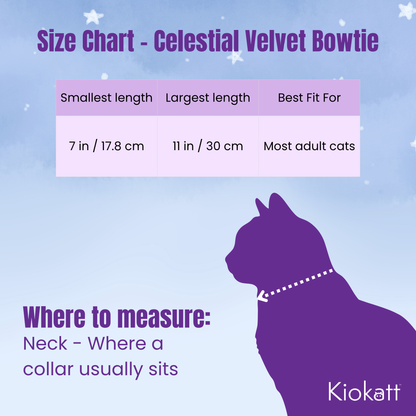 Size Chart - Celestial Velvet Bowtie

| Smallest length | Largest length | Best Fit For |
|---|---|---|
| 7 in / 17.8 cm | 11 in / 30 cm | Most adult cats |

Where to measure:
Neck - Where a collar usually sits

Kiokatt